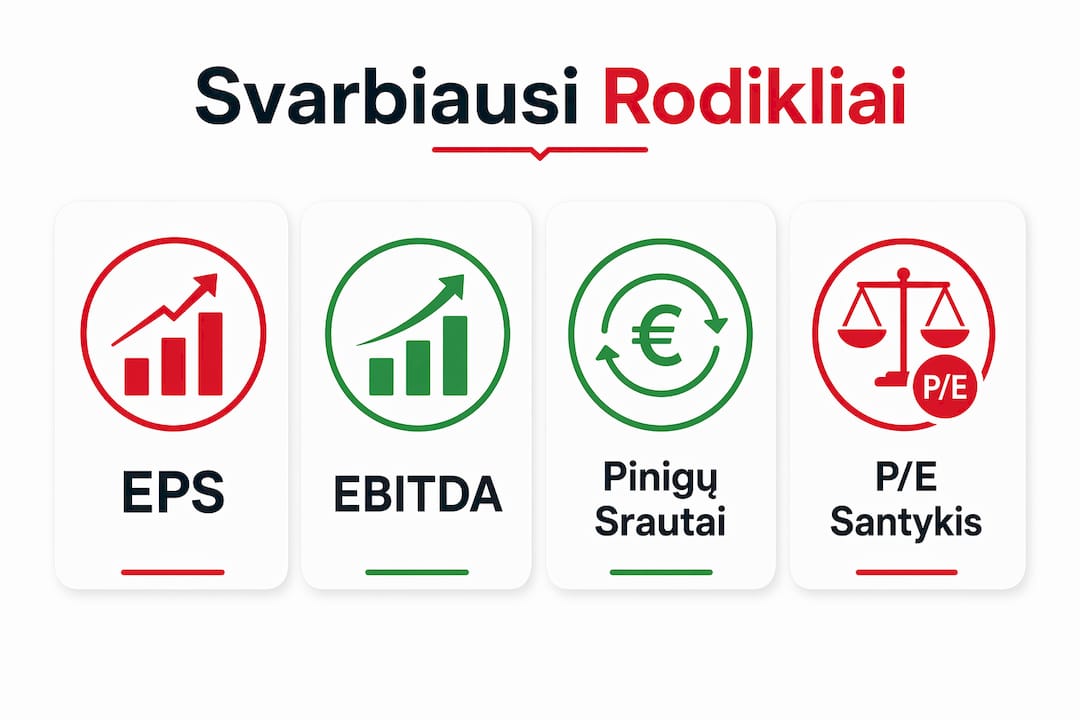 Svarbiausi Rodikliai

EPS

EBITDA

€

Pinigų Srautai

P/E

P/E Santykis